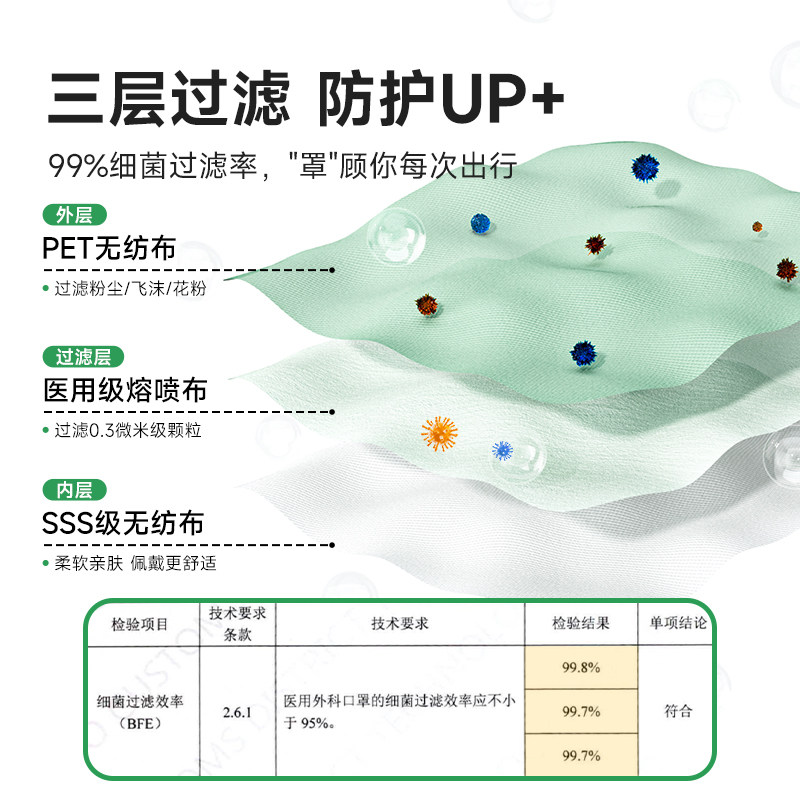 三层过滤 防护UP+

99%细菌过滤率，"罩"顾你每次出行

外层
PET无纺布
• 过滤粉尘/飞沫/花粉

过滤层
医用级熔喷布
• 过滤0.3微米级颗粒

内层
SSS级无纺布
• 柔软亲肤 佩戴更舒适

| 检验项目 | 技术要求条款 | 技术要求 | 检验结果 | 单项结论 |
|---|---|---|---|---|
| 细菌过滤效率（BFE） | 2.6.1 | 医用外科口罩的细菌过滤效率应不小于 95%。 | 99.8% | 符合 |
| | | | 99.7% | |
| | | | 99.7% | |